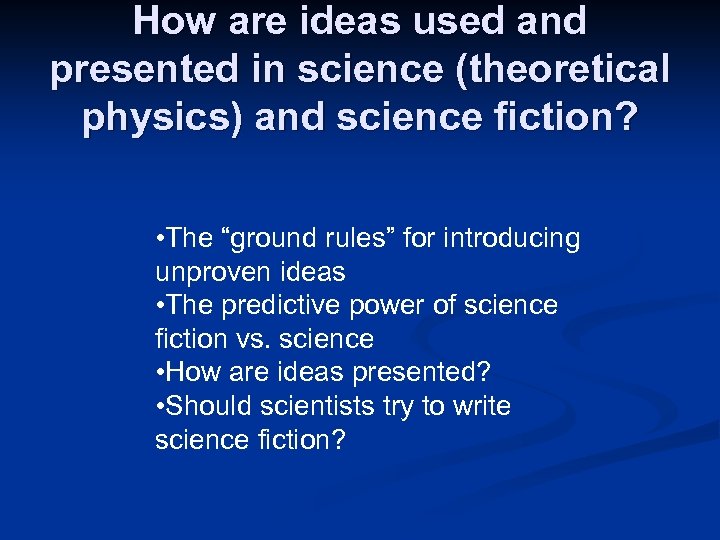 How are ideas used and presented in science (theoretical physics) and science fiction?

•The “ground rules” for introducing unproven ideas
•The predictive power of science fiction vs. science
•How are ideas presented?
•Should scientists try to write science fiction?